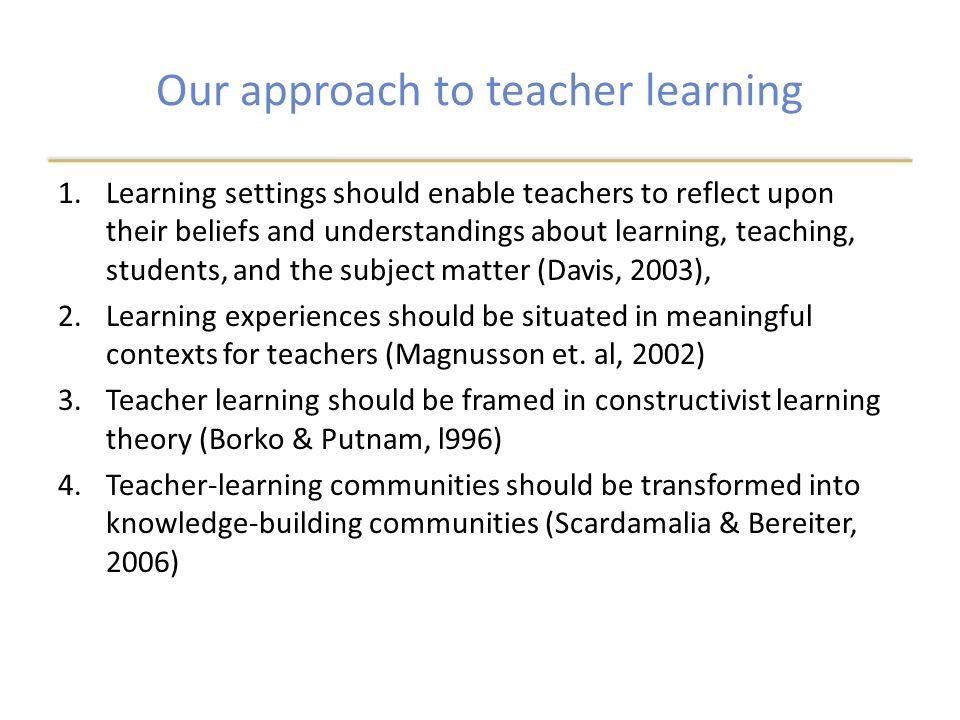 Our approach to teacher learning

1. Learning settings should enable teachers to reflect upon their beliefs and understandings about learning, teaching, students, and the subject matter (Davis, 2003),
2. Learning experiences should be situated in meaningful contexts for teachers (Magnusson et. al, 2002)
3. Teacher learning should be framed in constructivist learning theory (Borko & Putnam, l996)
4. Teacher-learning communities should be transformed into knowledge-building communities (Scardamalia & Bereiter, 2006)